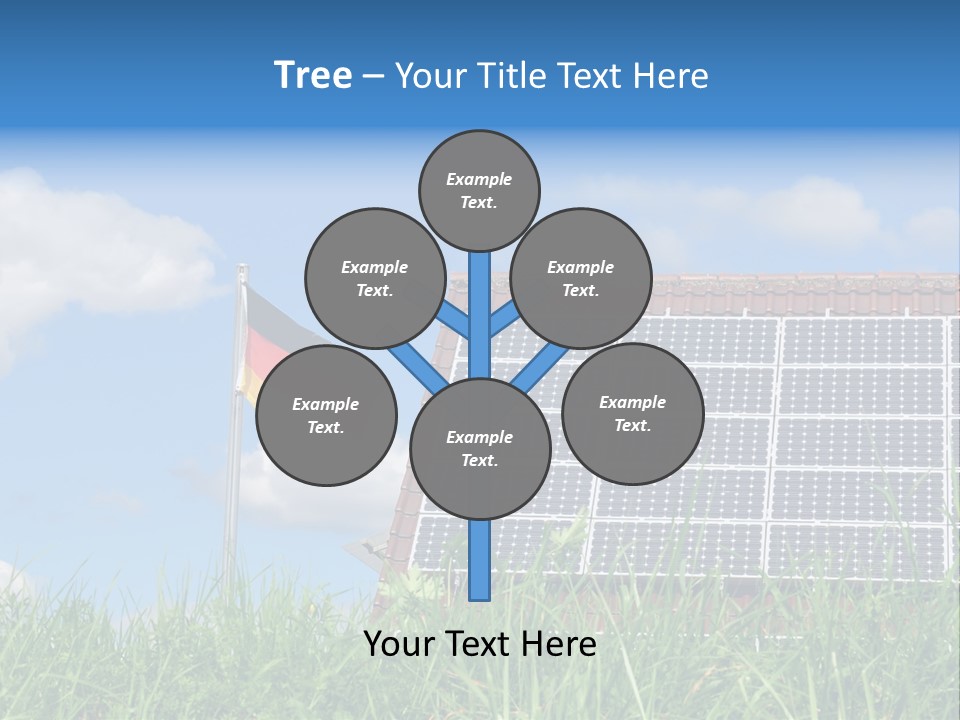 Tree – Your Title Text Here

Example Text.

Example Text.

Example Text.

Example Text.

Example Text.

Example Text.

Your Text Here